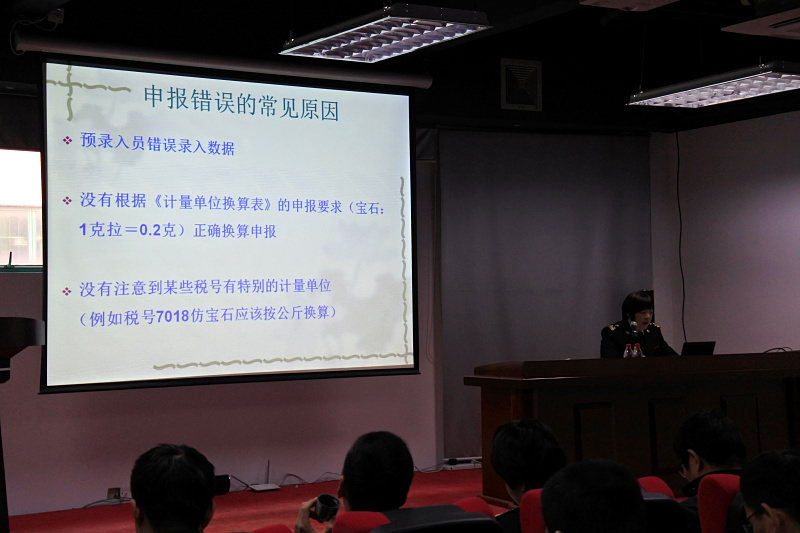 申报错误的常见原因

❖ 预录入员错误录入数据

❖ 没有根据《计量单位换算表》的申报要求（宝石：1克拉＝0.2克）正确换算申报

❖ 没有注意到某些税号有特别的计量单位（例如税号7018仿宝石应该按公斤换算）